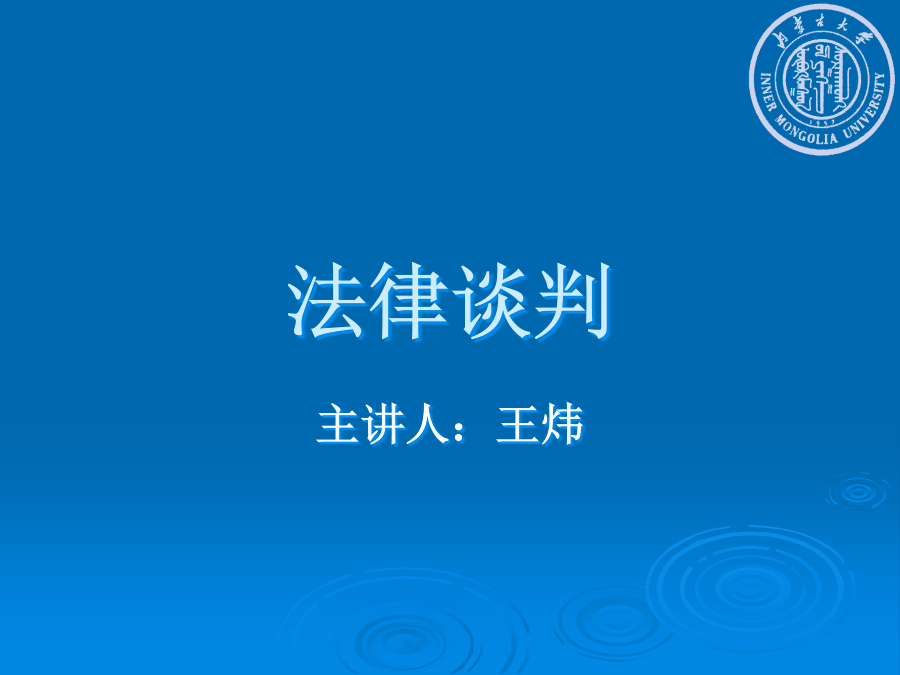 内蒙古大学
INNER MONGOLIA UNIVERSITY
1957

法律谈判

主讲人：王炜